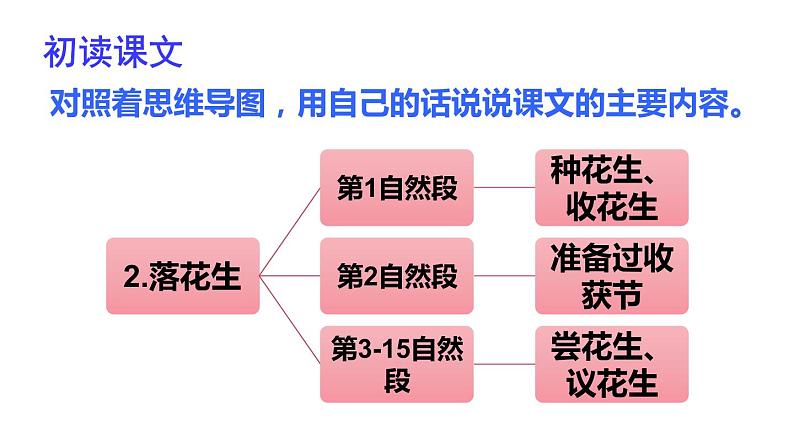 初读课文

对照着思维导图，用自己的话说说课文的主要内容。

2.落花生

第1自然段

种花生、收花生

第2自然段

准备过收获节

第3-15自然段

尝花生、议花生